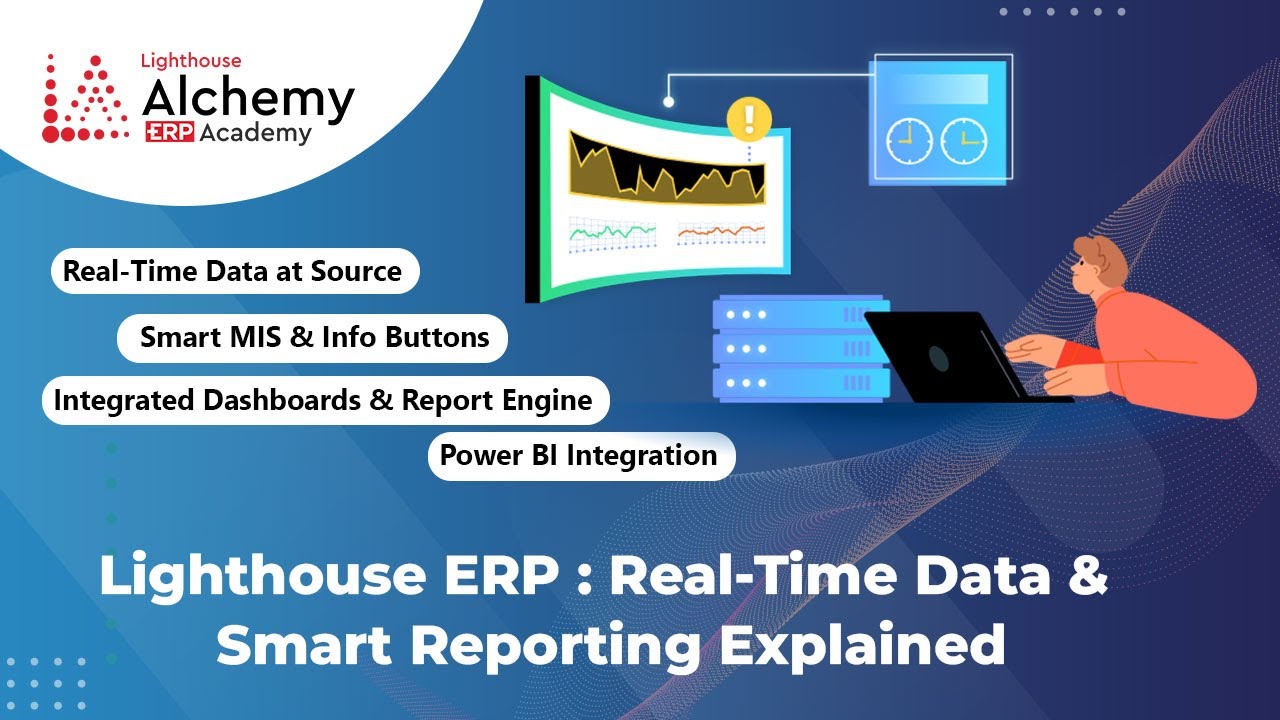 Lighthouse
Alchemy
ERP Academy

Real-Time Data at Source

Smart MIS & Info Buttons

Integrated Dashboards & Report Engine

Power BI Integration

Lighthouse ERP : Real-Time Data & Smart Reporting Explained